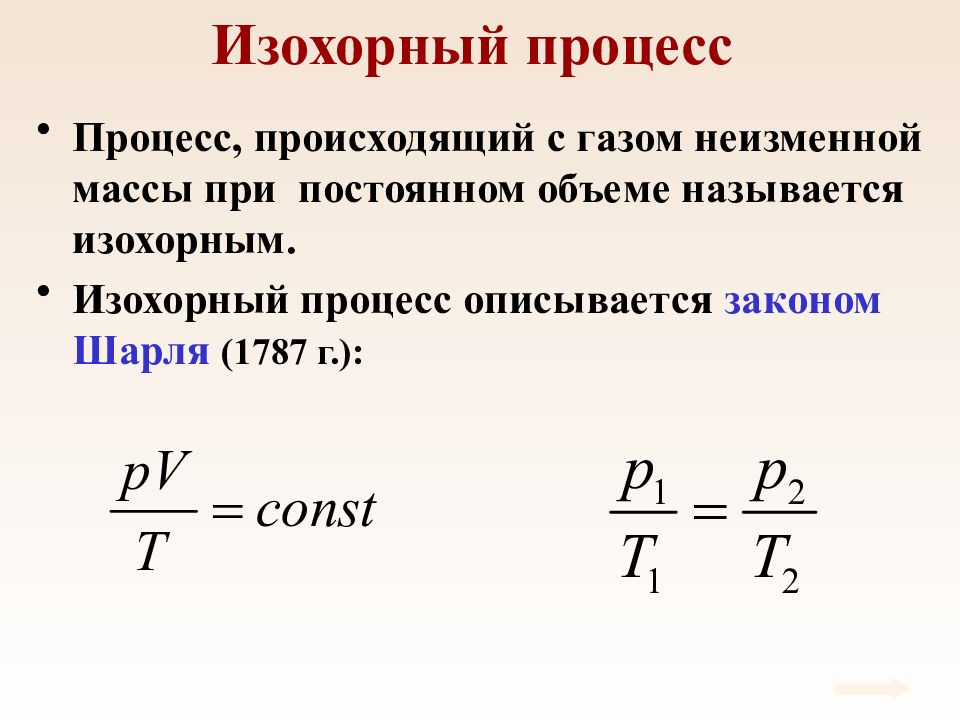 Изохорный процесс

• Процесс, происходящий с газом неизменной массы при постоянном объеме называется изохорным.

• Изохорный процесс описывается законом Шарля (1787 г.):

$\frac{pV}{T} = const$

$\frac{p_1}{T_1} = \frac{p_2}{T_2}$